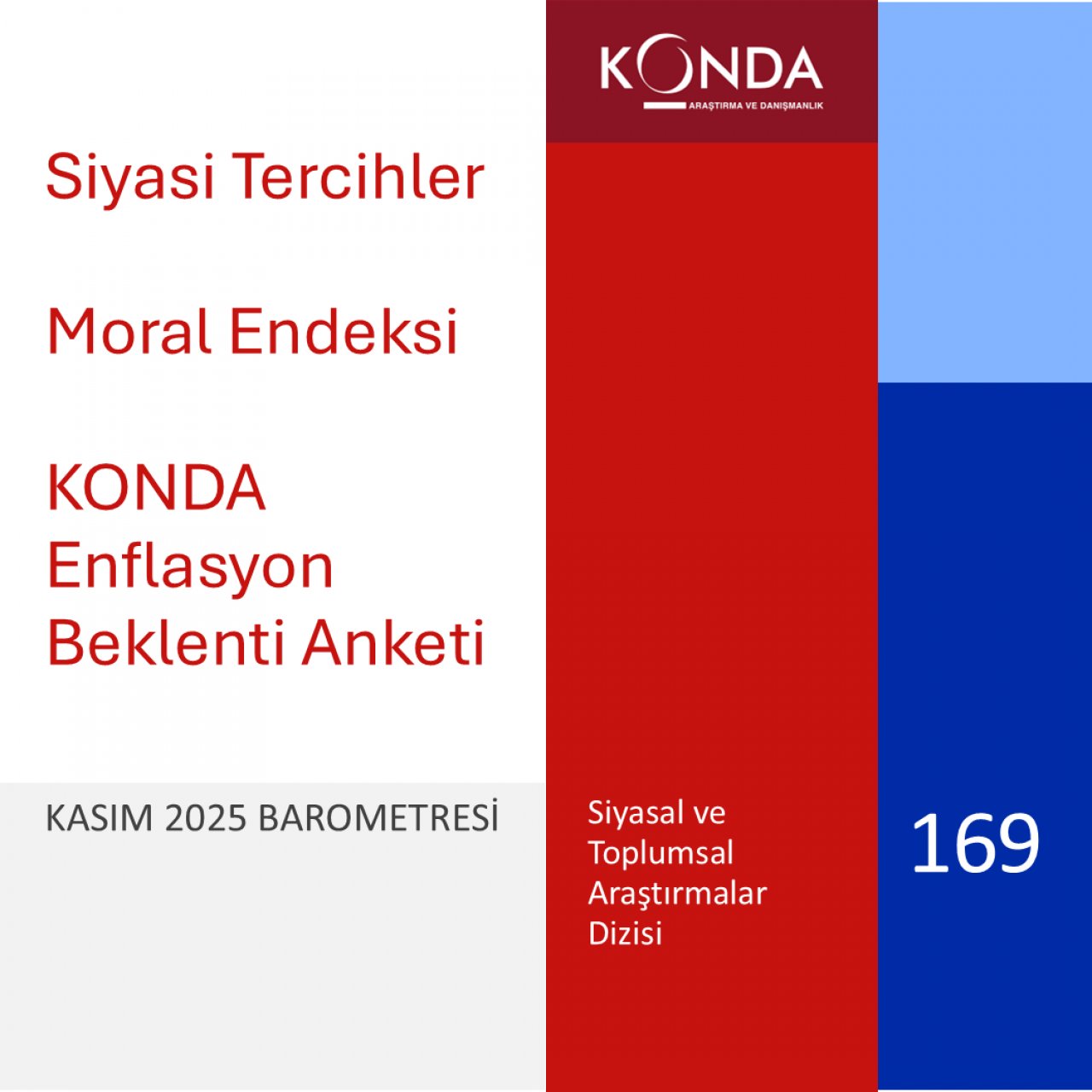 KONDA
ARAŞTIRMA VE DANIŞMANLIK

Siyasi Tercihler

Moral Endeksi

KONDA Enflasyon Beklenti Anketi

KASIM 2025 BAROMETRESİ

Siyasal ve Toplumsal Araştırmalar Dizisi

169